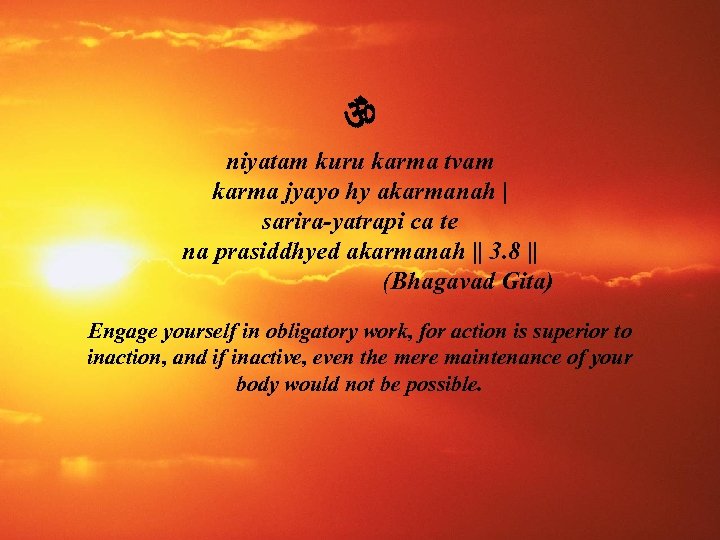 ॐ

niyatam kuru karma tvam
karma jyayo hy akarmanah |
sarira-yatrapi ca te
na prasiddhyed akarmanah || 3.8 ||
(Bhagavad Gita)

Engage yourself in obligatory work, for action is superior to inaction, and if inactive, even the mere maintenance of your body would not be possible.